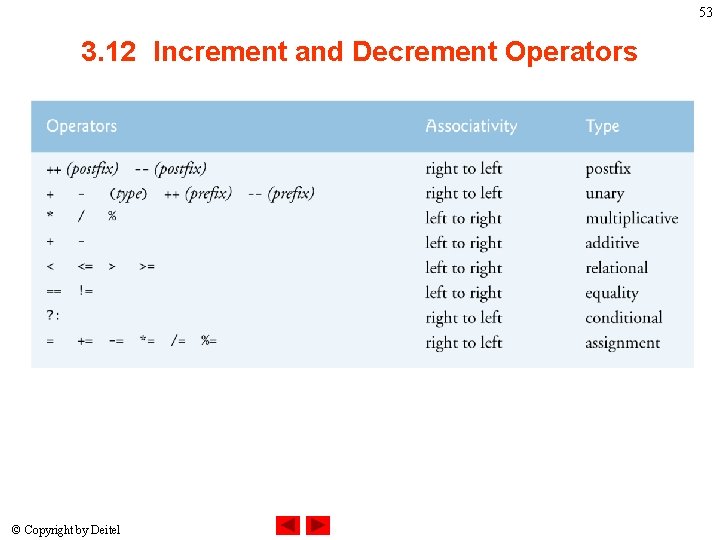 53

3.12 Increment and Decrement Operators

| Operators | Associativity | Type |
|---|---|---|
| ++ (postfix) -- (postfix) | right to left | postfix |
| + - (type) ++ (prefix) -- (prefix) | right to left | unary |
| * / % | left to right | multiplicative |
| + - | left to right | additive |
| < <= > >= | left to right | relational |
| == != | left to right | equality |
| ?: | right to left | conditional |
| = += -= *= /= %= | right to left | assignment |

© Copyright by Deitel